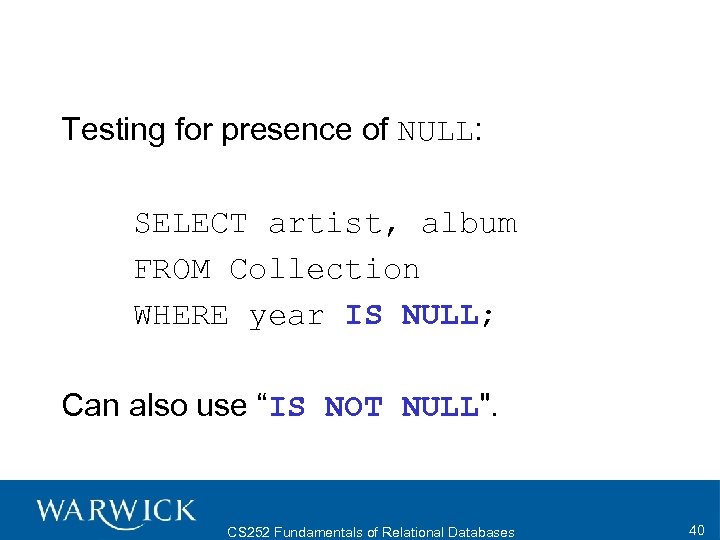 Testing for presence of NULL:

SELECT artist, album
FROM Collection
WHERE year IS NULL;

Can also use “IS NOT NULL".

WARWICK

CS252 Fundamentals of Relational Databases

40